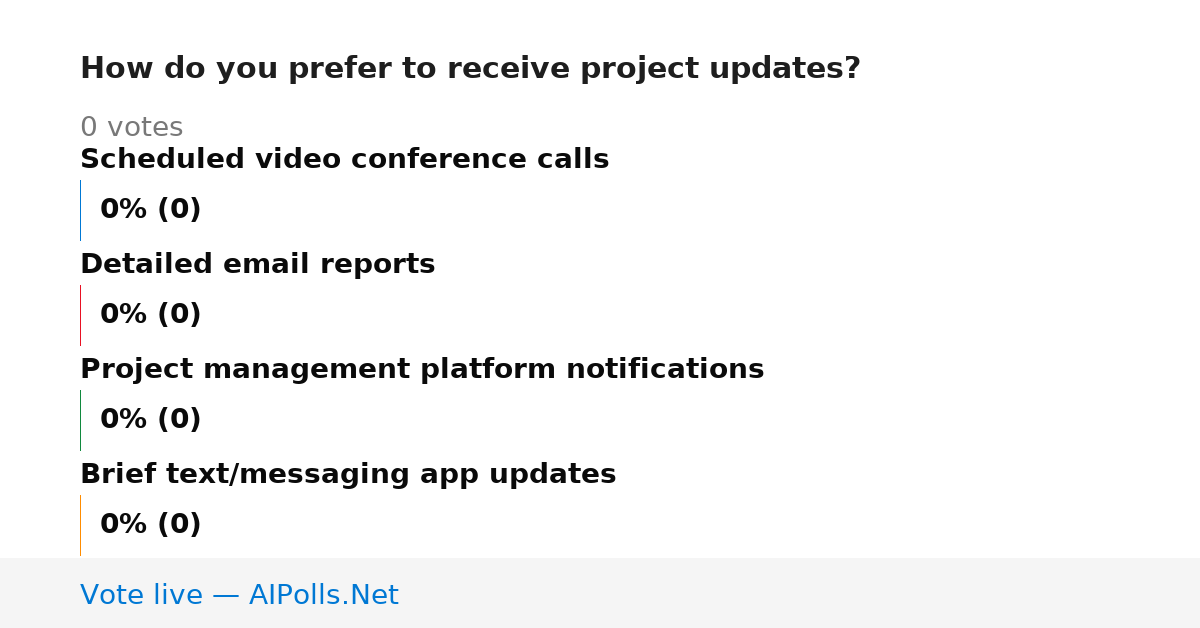 How do you prefer to receive project updates?

0 votes

Scheduled video conference calls

0% (0)

Detailed email reports

0% (0)

Project management platform notifications

0% (0)

Brief text/messaging app updates

0% (0)

Vote live — AIPolls.Net